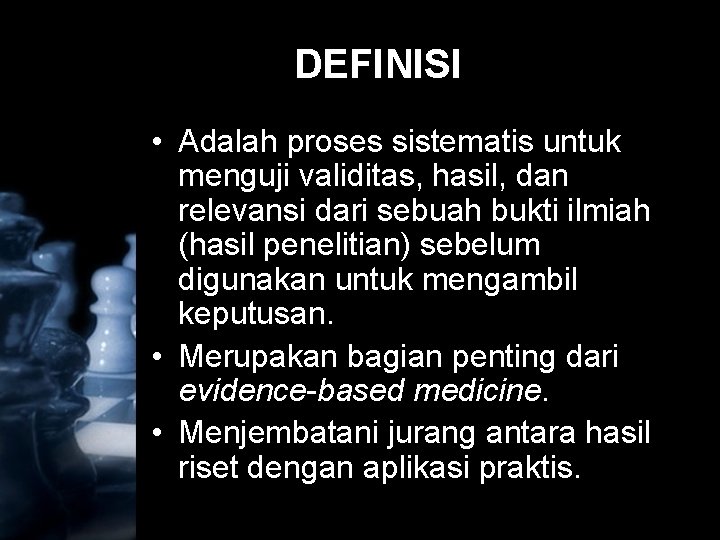 DEFINISI

• Adalah proses sistematis untuk menguji validitas, hasil, dan relevansi dari sebuah bukti ilmiah (hasil penelitian) sebelum digunakan untuk mengambil keputusan.
• Merupakan bagian penting dari evidence-based medicine.
• Menjembatani jurang antara hasil riset dengan aplikasi praktis.